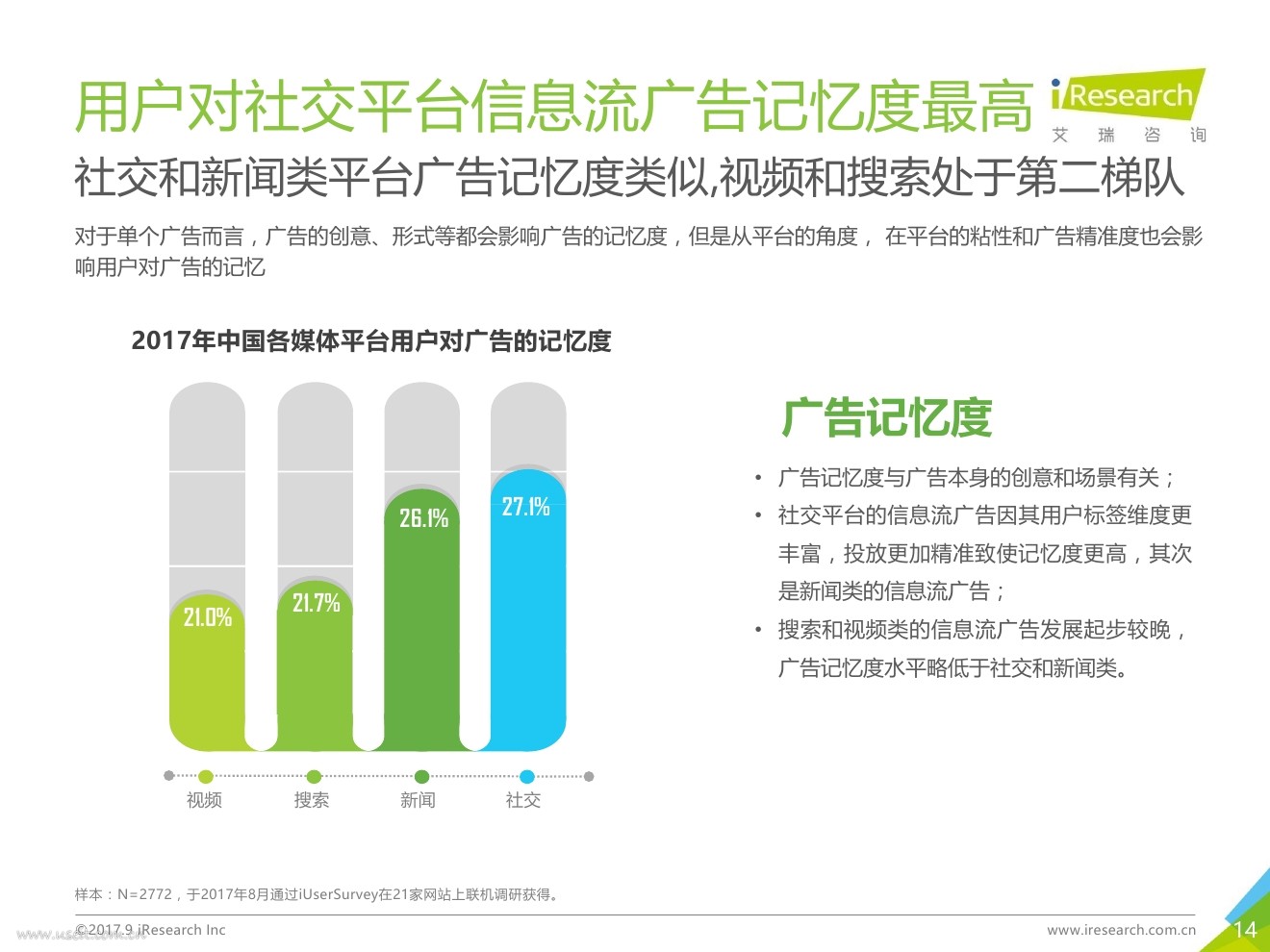 用户对社交平台信息流广告记忆度最高

iResearch
艾 瑞 咨 询

社交和新闻类平台广告记忆度类似,视频和搜索处于第二梯队

对于单个广告而言，广告的创意、形式等都会影响广告的记忆度，但是从平台的角度， 在平台的粘性和广告精准度也会影响用户对广告的记忆

2017年中国各媒体平台用户对广告的记忆度

21.0%
21.7%
26.1%
27.1%

视频
搜索
新闻
社交

广告记忆度

• 广告记忆度与广告本身的创意和场景有关；
• 社交平台的信息流广告因其用户标签维度更丰富，投放更加精准致使记忆度更高，其次是新闻类的信息流广告；
• 搜索和视频类的信息流广告发展起步较晚，广告记忆度水平略低于社交和新闻类。

样本：N=2772，于2017年8月通过iUserSurvey在21家网站上联机调研获得。

©2017.9 iResearch Inc

www.iresearch.com.cn

14